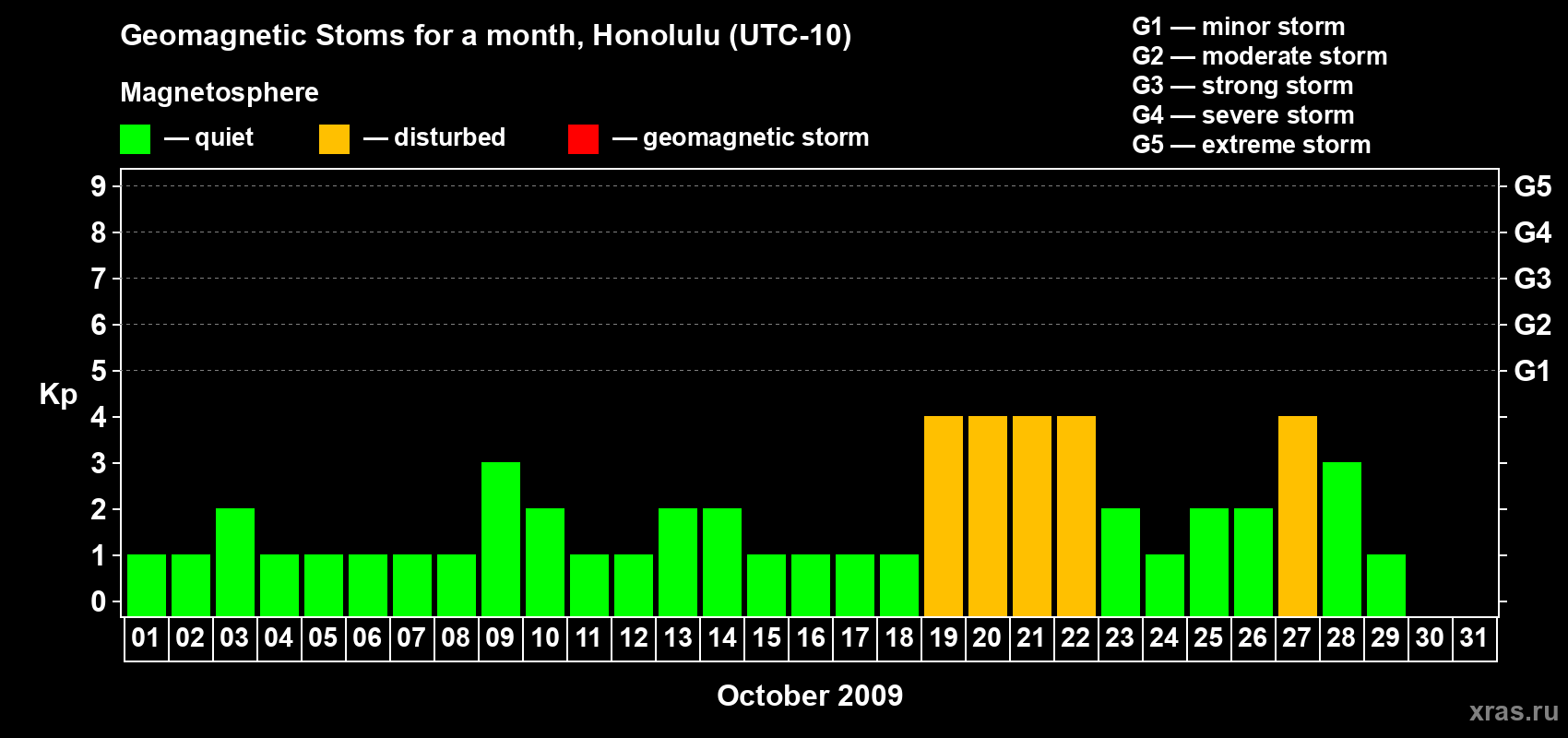 Geomagnetic Stoms for a month, Honolulu (UTC-10)

Magnetosphere

— quiet — disturbed — geomagnetic storm

G1 — minor storm
G2 — moderate storm
G3 — strong storm
G4 — severe storm
G5 — extreme storm

Kp

9
8
7
6
5
4
3
2
1
0

G5
G4
G3
G2
G1

01 02 03 04 05 06 07 08 09 10 11 12 13 14 15 16 17 18 19 20 21 22 23 24 25 26 27 28 29 30 31

October 2009

xras.ru